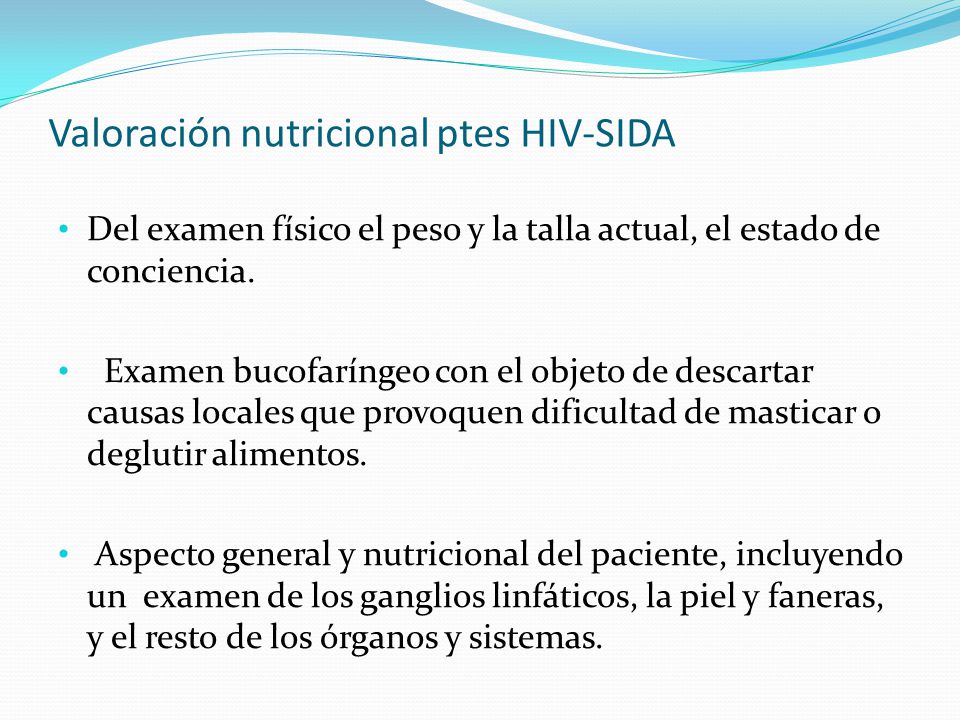 Valoración nutricional ptes HIV-SIDA

• Del examen físico el peso y la talla actual, el estado de conciencia.

• Examen bucofaríngeo con el objeto de descartar causas locales que provoquen dificultad de masticar o deglutir alimentos.

• Aspecto general y nutricional del paciente, incluyendo un examen de los ganglios linfáticos, la piel y faneras, y el resto de los órganos y sistemas.